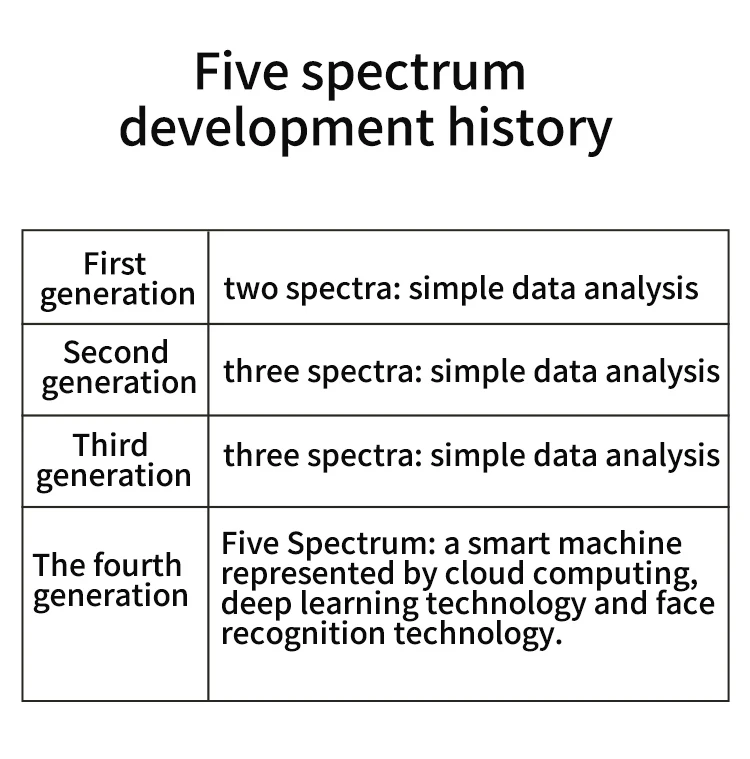 Five spectrum development history

| | |
|---|---|
| First generation | two spectra: simple data analysis |
| Second generation | three spectra: simple data analysis |
| Third generation | three spectra: simple data analysis |
| The fourth generation | Five Spectrum: a smart machine represented by cloud computing, deep learning technology and face recognition technology. |